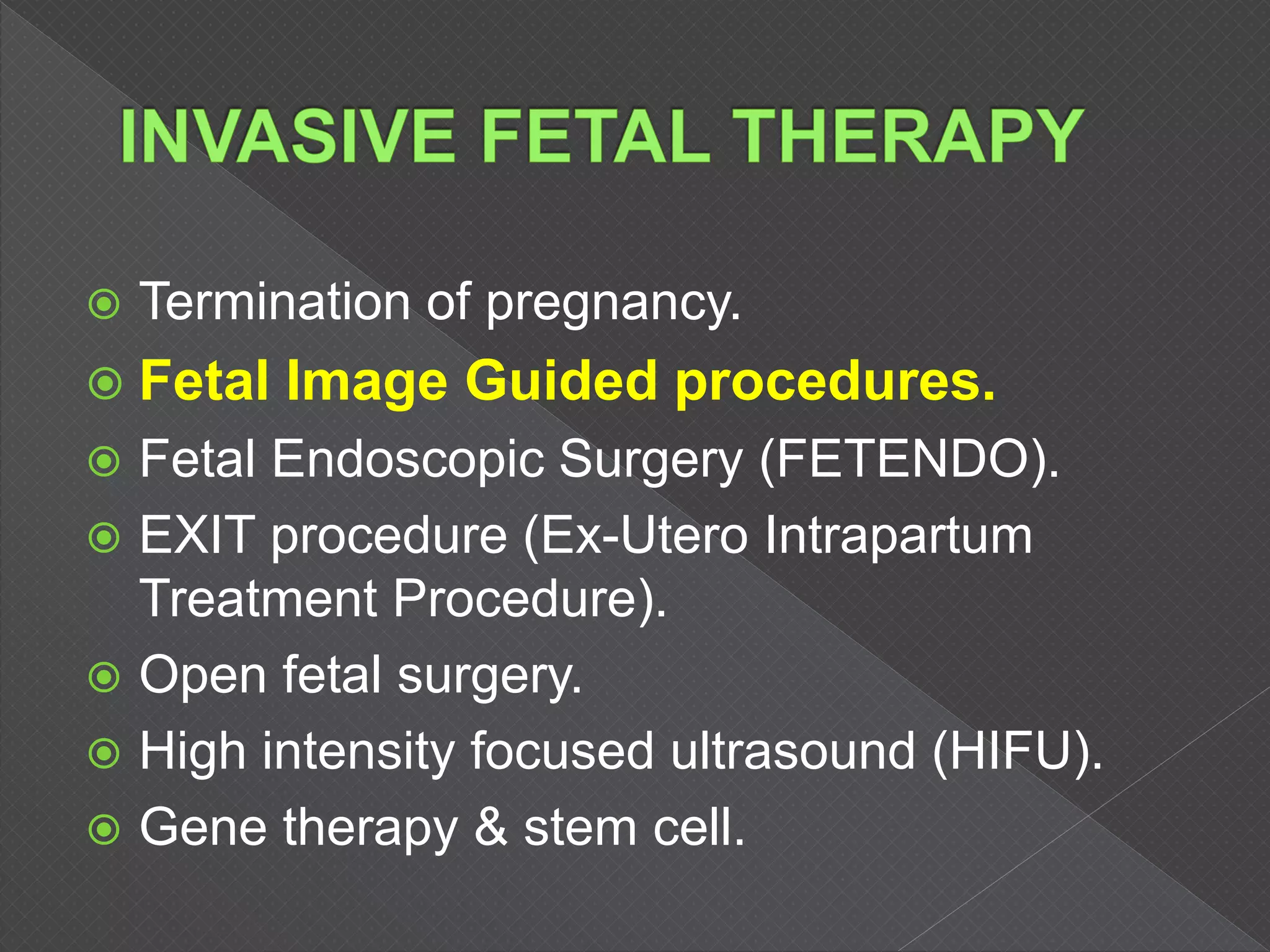 INVASIVE FETAL THERAPY

Termination of pregnancy.

Fetal Image Guided procedures.

Fetal Endoscopic Surgery (FETENDO).

EXIT procedure (Ex-Utero Intrapartum Treatment Procedure).

Open fetal surgery.

High intensity focused ultrasound (HIFU).

Gene therapy & stem cell.